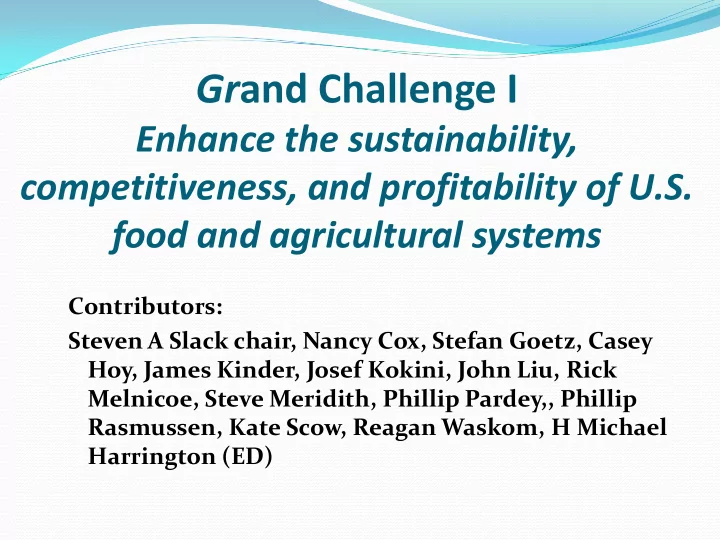 Grand Challenge I
Enhance the sustainability, competitiveness, and profitability of U.S. food and agricultural systems

Contributors:
Steven A Slack chair, Nancy Cox, Stefan Goetz, Casey Hoy, James Kinder, Josef Kokini, John Liu, Rick Melnicoe, Steve Meridith, Phillip Pardey,, Phillip Rasmussen, Kate Scow, Reagan Waskom, H Michael Harrington (ED)